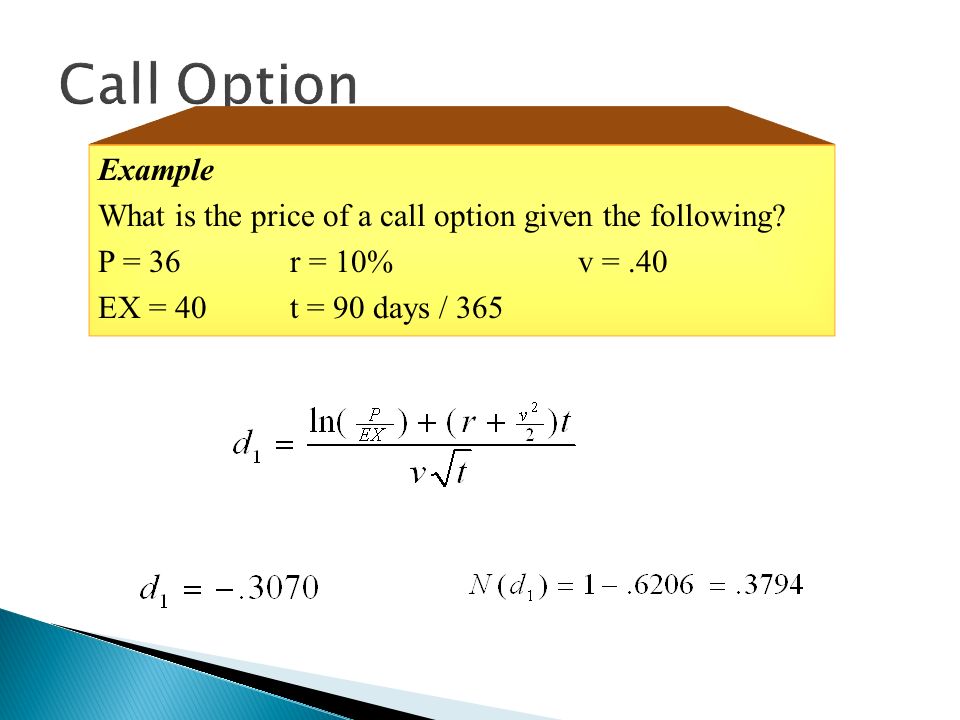 Call Option

Example

What is the price of a call option given the following?

P = 36 r = 10% v = .40

EX = 40 t = 90 days / 365

$d_1 = \frac{\ln(\frac{P}{EX}) + (r + \frac{v^2}{2})t}{v\sqrt{t}}$

$d_1 = -.3070$

$N(d_1) = 1 - .6206 = .3794$